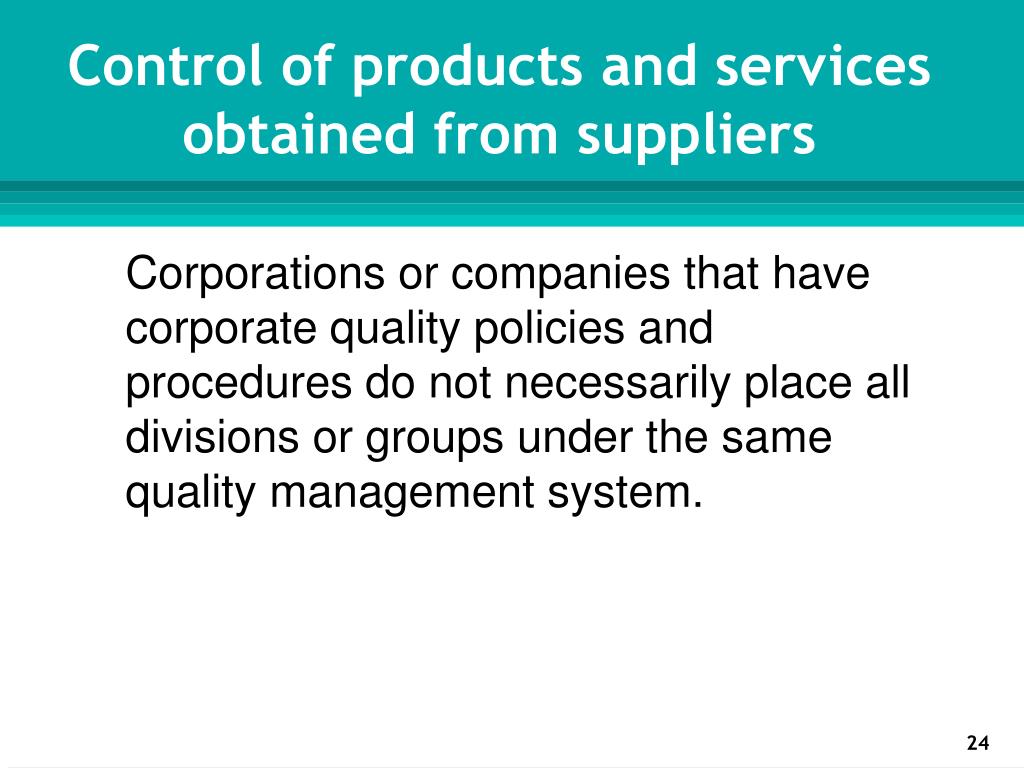 Control of products and services obtained from suppliers

Corporations or companies that have corporate quality policies and procedures do not necessarily place all divisions or groups under the same quality management system.

24